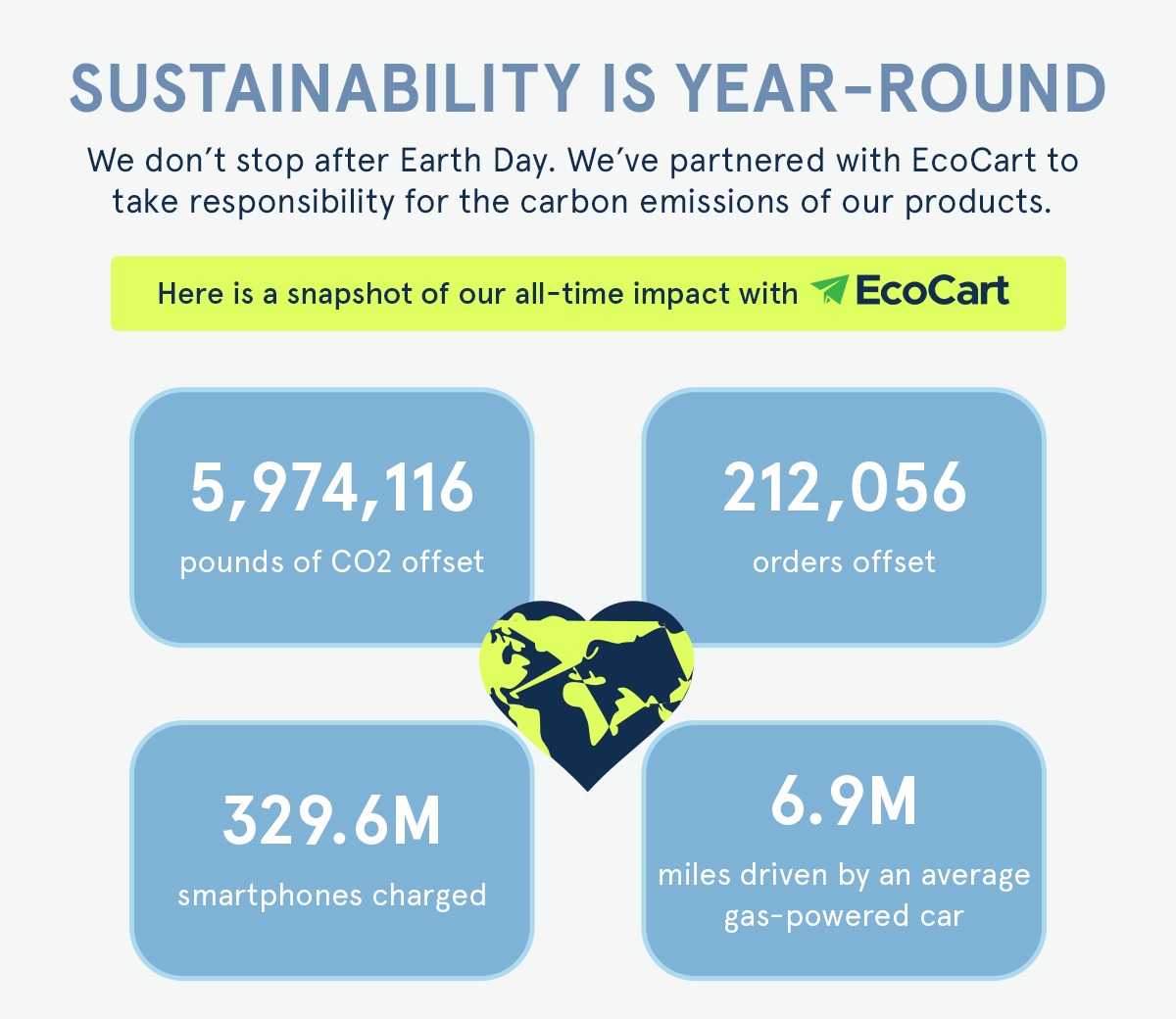 SUSTAINABILITY IS YEAR-ROUND

We don't stop after Earth Day. We've partnered with EcoCart to take responsibility for the carbon emissions of our products.

Here is a snapshot of our all-time impact with EcoCart

5,974,116
pounds of CO2 offset

212,056
orders offset

329.6M
smartphones charged

6.9M
miles driven by an average gas-powered car